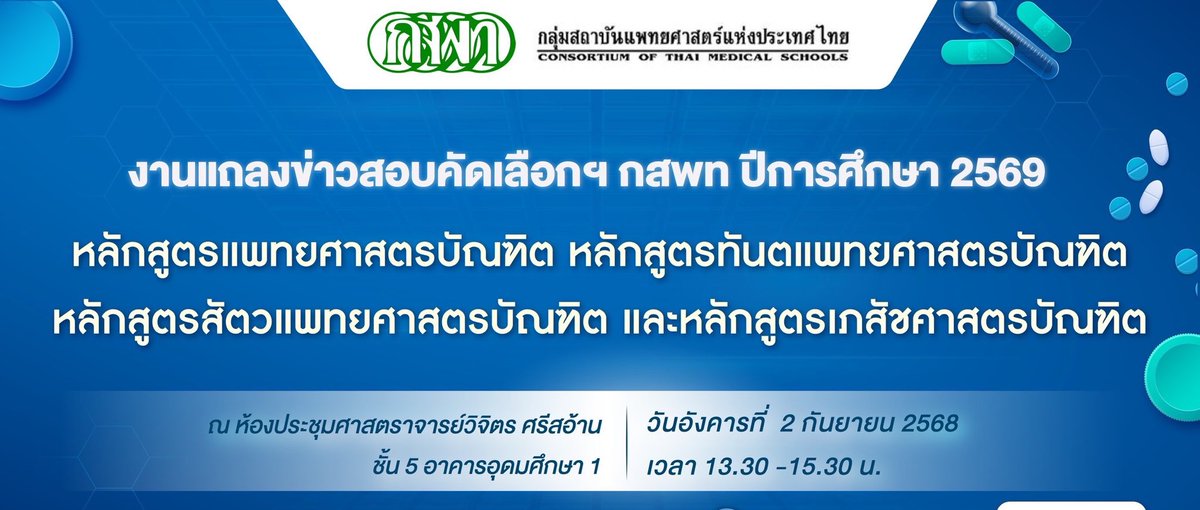 กสพท
กลุ่มสถาบันแพทยศาสตร์แห่งประเทศไทย
CONSORTIUM OF THAI MEDICAL SCHOOLS

งานแถลงข่าวสอบคัดเลือกฯ กสพท ปีการศึกษา 2569

หลักสูตรแพทยศาสตรบัณฑิต หลักสูตรทันตแพทยศาสตรบัณฑิต หลักสูตรสัตวแพทยศาสตรบัณฑิต และหลักสูตรเภสัชศาสตรบัณฑิต

ณ ห้องประชุมศาสตราจารย์วิจิตร ศรีสอ้าน ชั้น 5 อาคารอุดมศึกษา 1

วันอังคารที่ 2 กันยายน 2568
เวลา 13.30 -15.30 น.